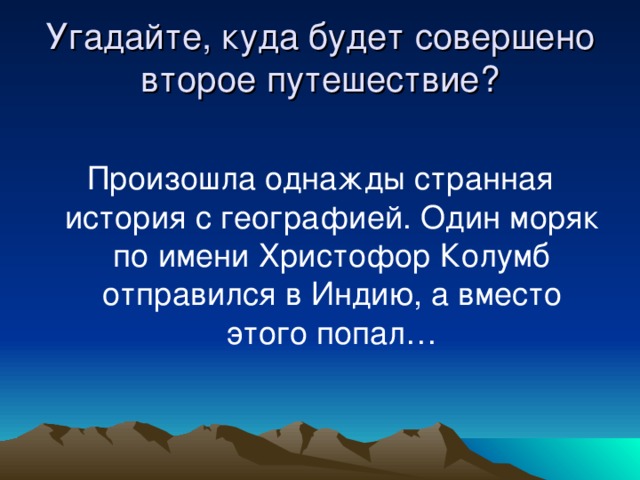 Угадайте, куда будет совершено второе путешествие?

Произошла однажды странная история с географией. Один моряк по имени Христофор Колумб отправился в Индию, а вместо этого попал…